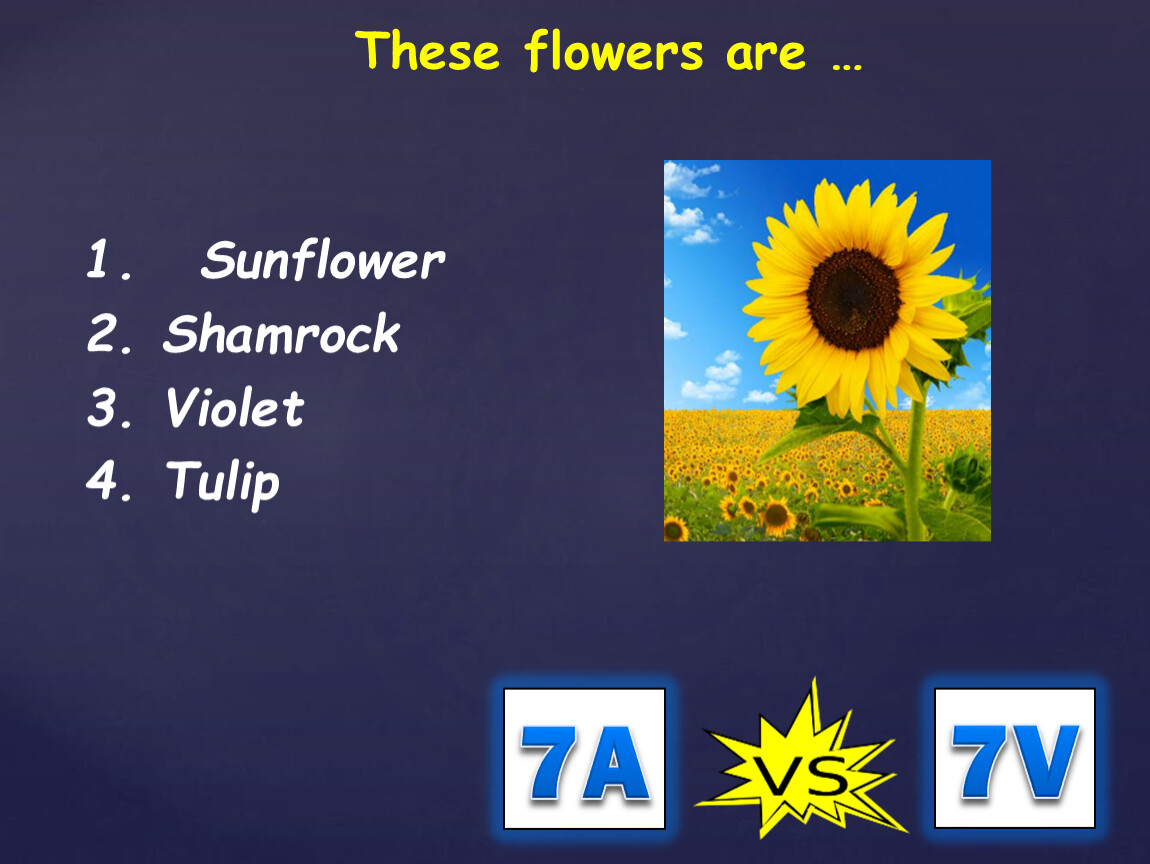 These flowers are …

1. Sunflower
2. Shamrock
3. Violet
4. Tulip

7A VS 7V